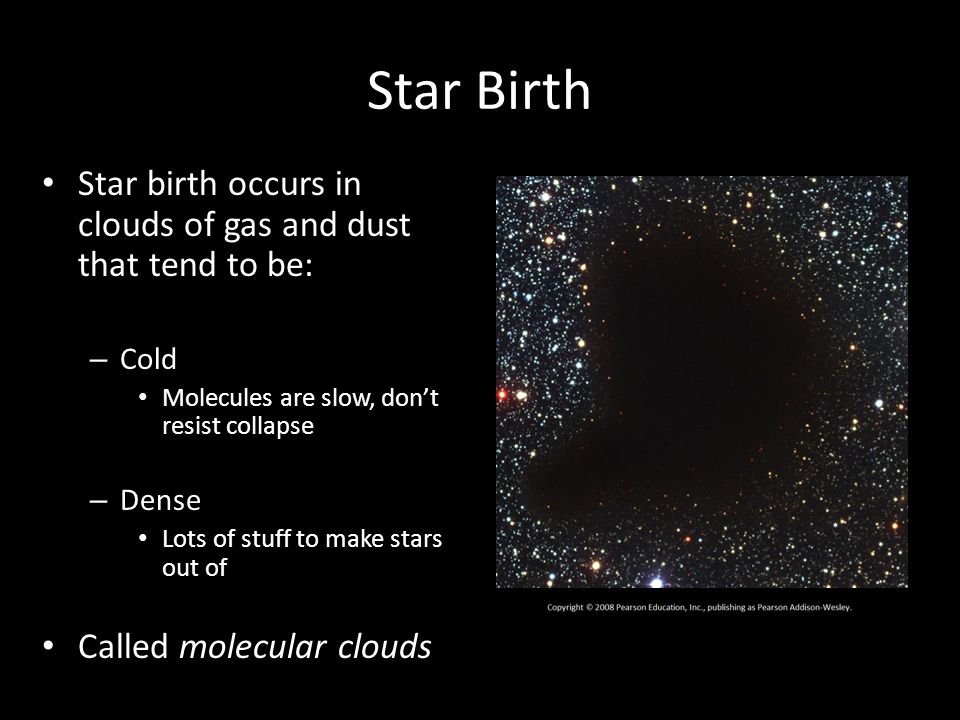 Star Birth

• Star birth occurs in clouds of gas and dust that tend to be:

– Cold
• Molecules are slow, don't resist collapse

– Dense
• Lots of stuff to make stars out of

• Called molecular clouds

Copyright © 2008 Pearson Education, Inc., publishing as Pearson Addison-Wesley.